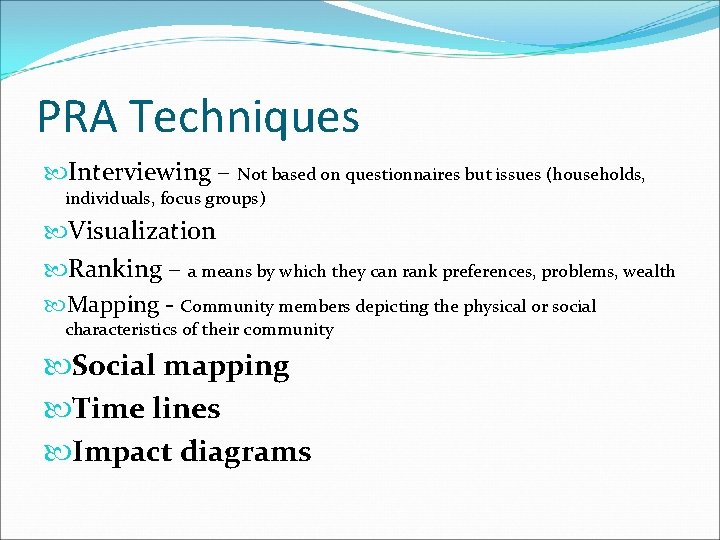 PRA Techniques

Interviewing – Not based on questionnaires but issues (households, individuals, focus groups)

Visualization

Ranking – a means by which they can rank preferences, problems, wealth

Mapping - Community members depicting the physical or social characteristics of their community

Social mapping

Time lines

Impact diagrams